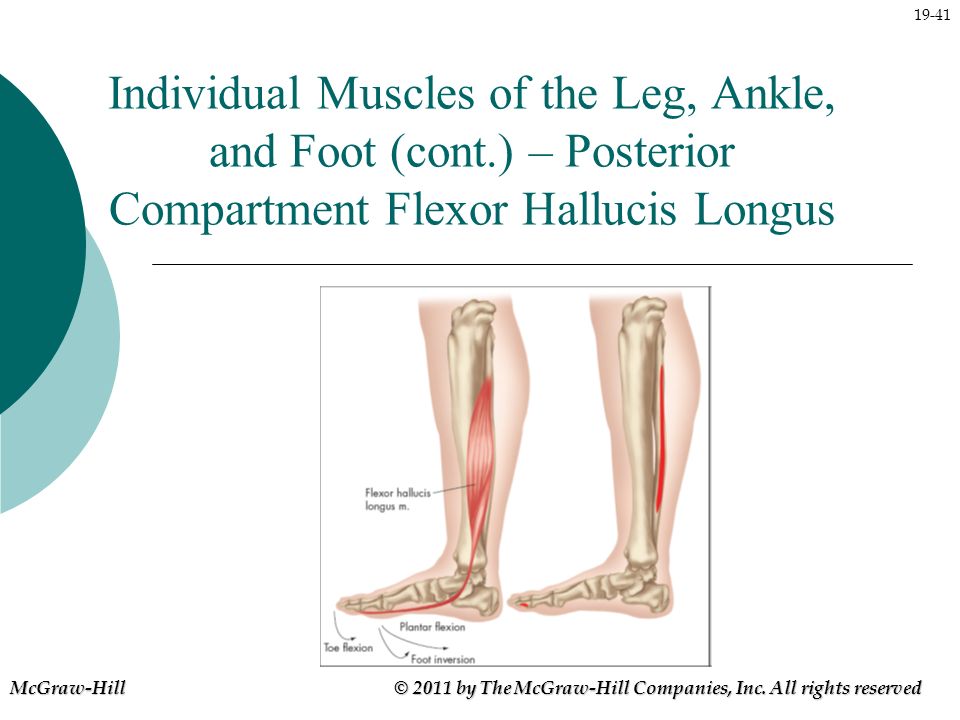 19-41

Individual Muscles of the Leg, Ankle, and Foot (cont.) – Posterior Compartment Flexor Hallucis Longus

Flexor hallucis longus m.

Plantar flexion

Toe flexion

Foot inversion

McGraw-Hill

© 2011 by The McGraw-Hill Companies, Inc. All rights reserved